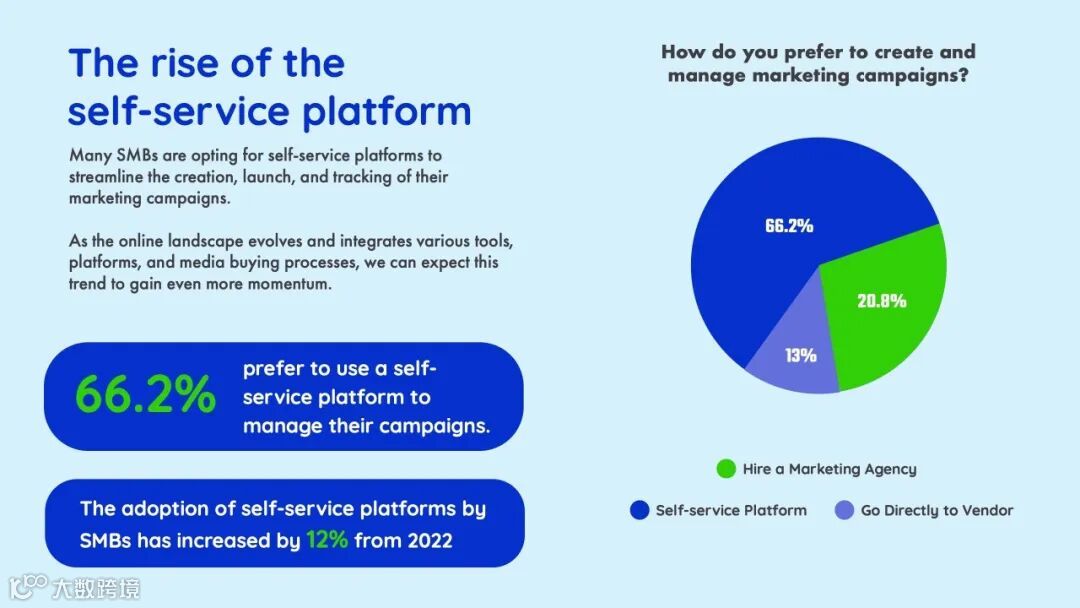 The rise of the self-service platform

Many SMBs are opting for self-service platforms to streamline the creation, launch, and tracking of their marketing campaigns.

As the online landscape evolves and integrates various tools, platforms, and media buying processes, we can expect this trend to gain even more momentum.

66.2% prefer to use a self-service platform to manage their campaigns.

The adoption of self-service platforms by SMBs has increased by 12% from 2022

How do you prefer to create and manage marketing campaigns?

66.2%

20.8%

13%

Hire a Marketing Agency

Self-service Platform

Go Directly to Vendor

大数跨境